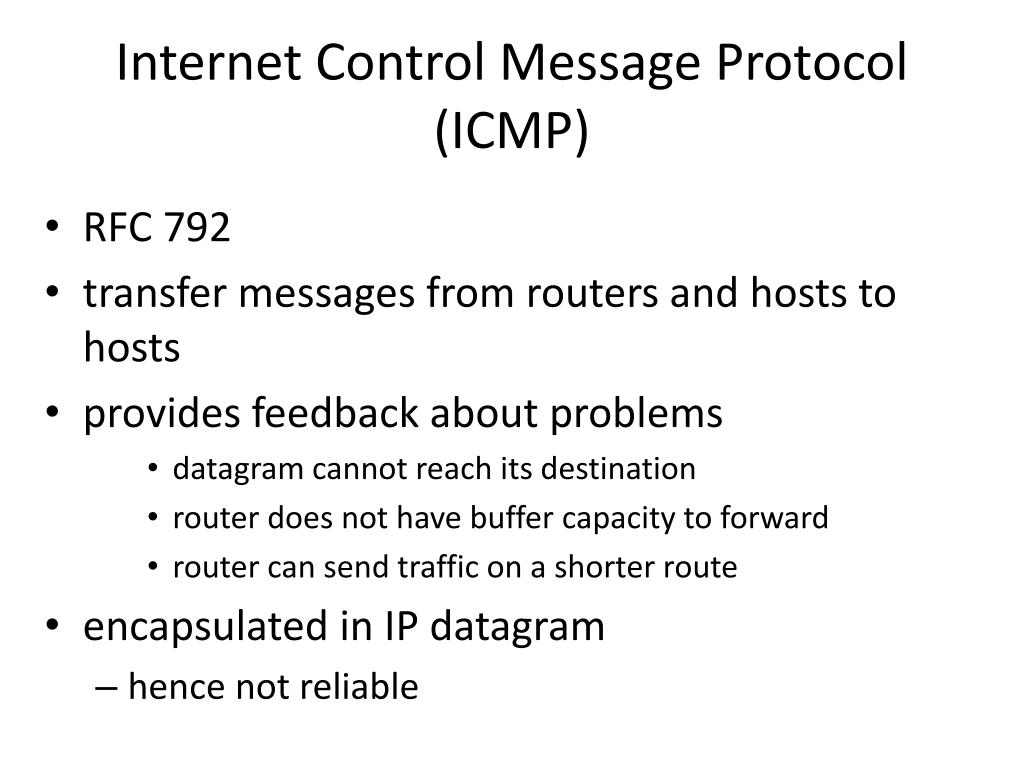 Internet Control Message Protocol (ICMP)

• RFC 792
• transfer messages from routers and hosts to hosts
• provides feedback about problems
  • datagram cannot reach its destination
  • router does not have buffer capacity to forward
  • router can send traffic on a shorter route
• encapsulated in IP datagram
  – hence not reliable